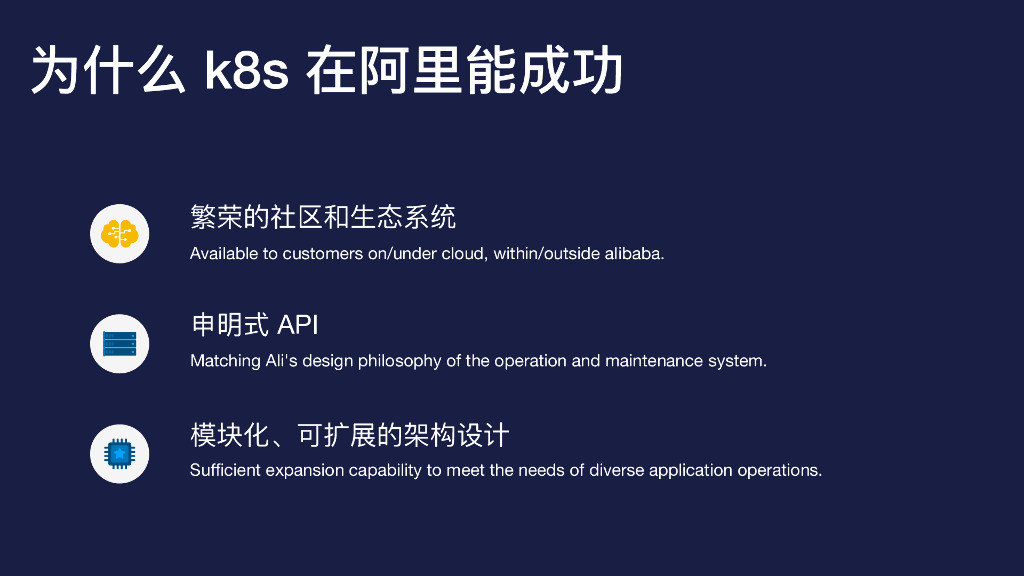 为什么 k8s 在阿里能成功

繁荣的社区和生态系统
Available to customers on/under cloud, within/outside alibaba.

申明式 API
Matching Ali's design philosophy of the operation and maintenance system.

模块化、可扩展的架构设计
Sufficient expansion capability to meet the needs of diverse application operations.